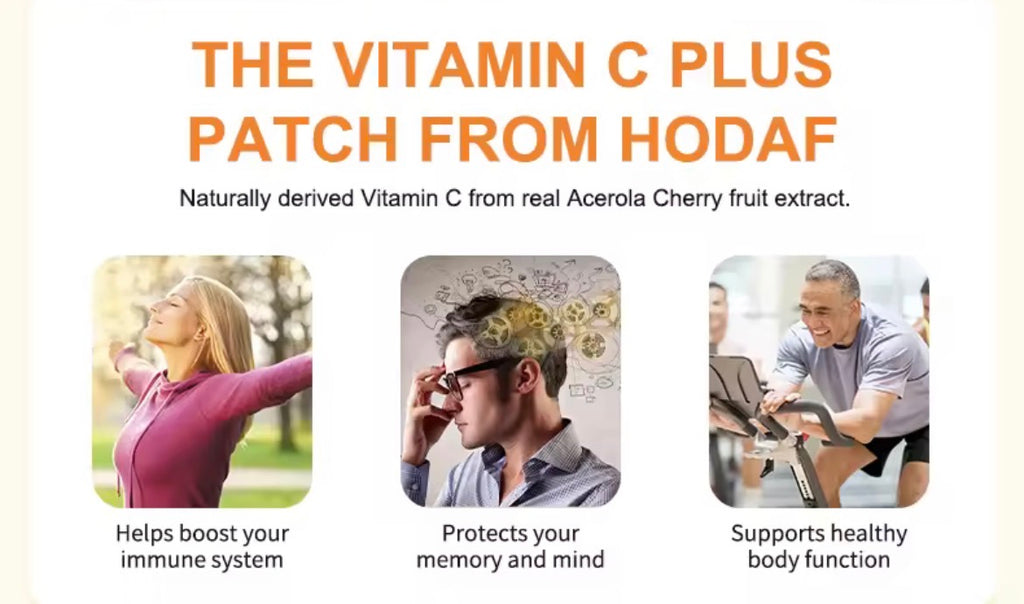 THE VITAMIN C PLUS PATCH FROM HODAF

Naturally derived Vitamin C from real Acerola Cherry fruit extract.

Helps boost your immune system

Protects your memory and mind

Supports healthy body function